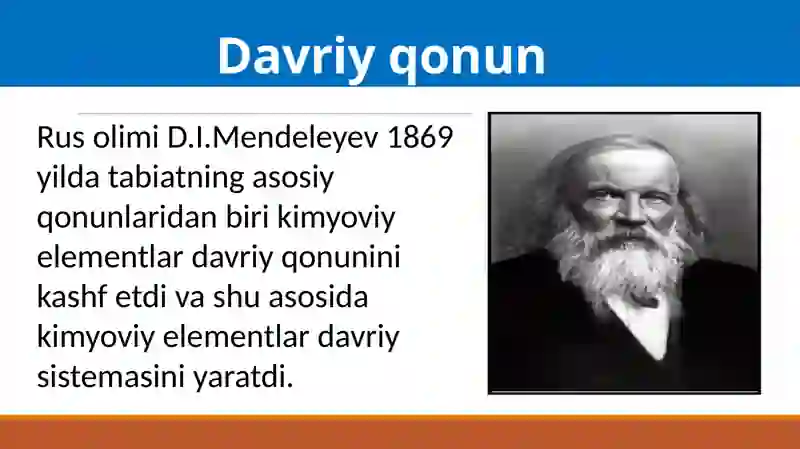 Davriy qonun

Rus olimi D.I.Mendeleyev 1869 yilda tabiatning asosiy qonunlaridan biri kimyoviy elementlar davriy qonunini kashf etdi va shu asosida kimyoviy elementlar davriy sistemasini yaratdi.